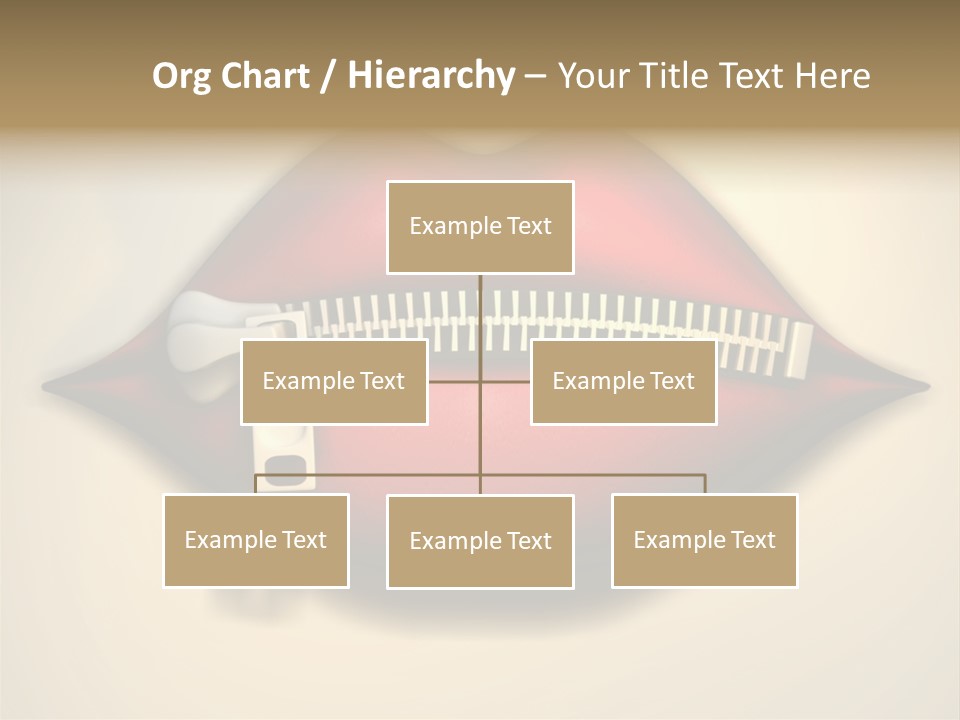 Org Chart / Hierarchy – Your Title Text Here

Example Text

Example Text

Example Text

Example Text

Example Text

Example Text